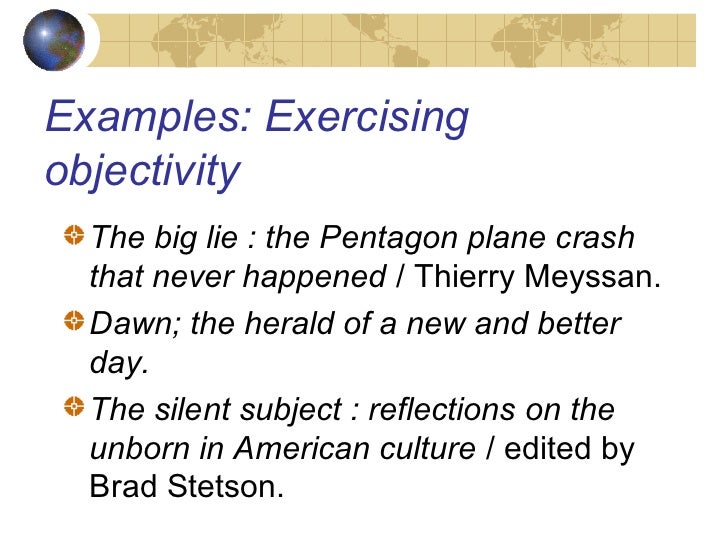 Examples: Exercising objectivity

The big lie : the Pentagon plane crash that never happened / Thierry Meyssan.

Dawn; the herald of a new and better day.

The silent subject : reflections on the unborn in American culture / edited by Brad Stetson.